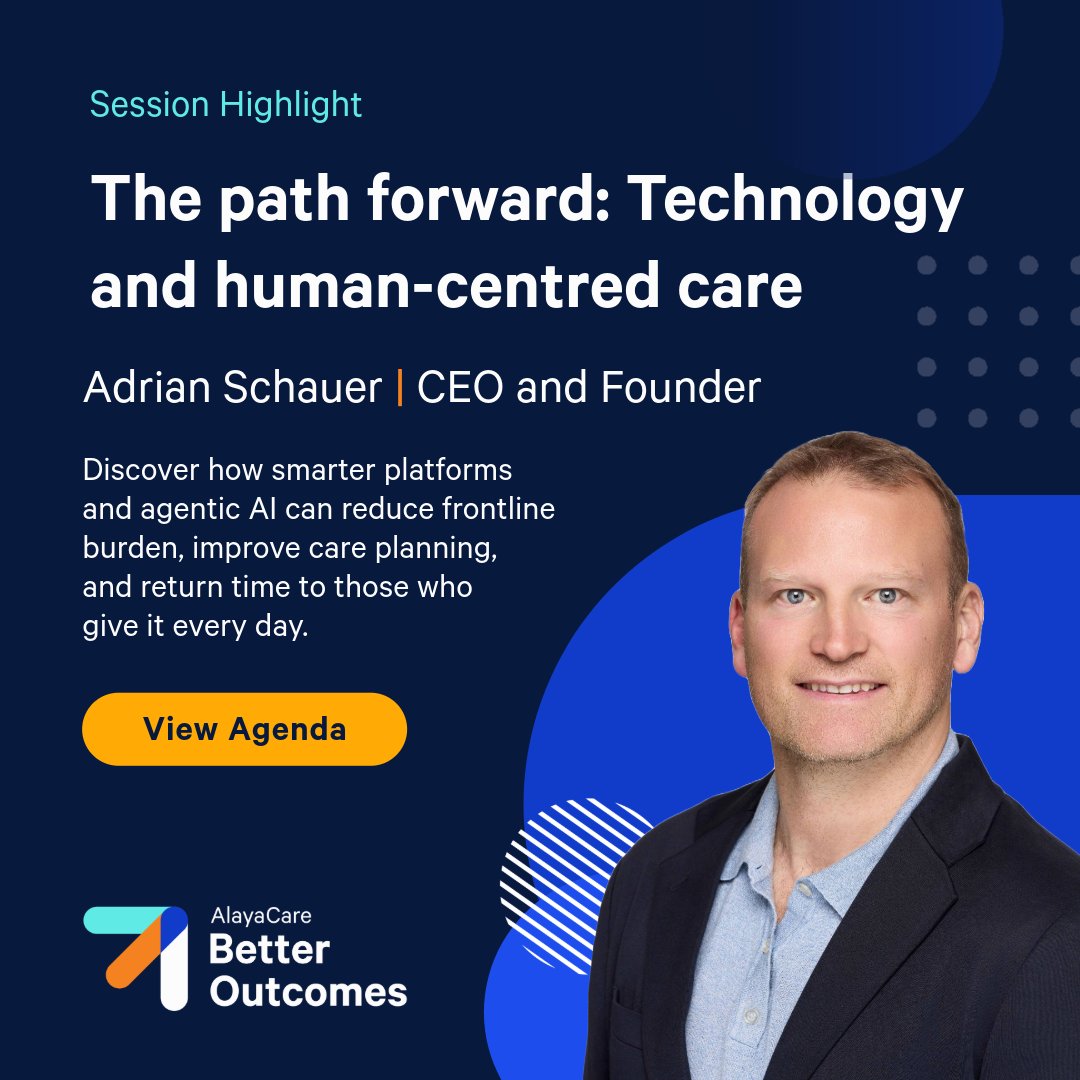 Session Highlight

The path forward: Technology and human-centred care

Adrian Schauer | CEO and Founder

Discover how smarter platforms and agentic AI can reduce frontline burden, improve care planning, and return time to those who give it every day.

View Agenda

AlayaCare
Better
Outcomes